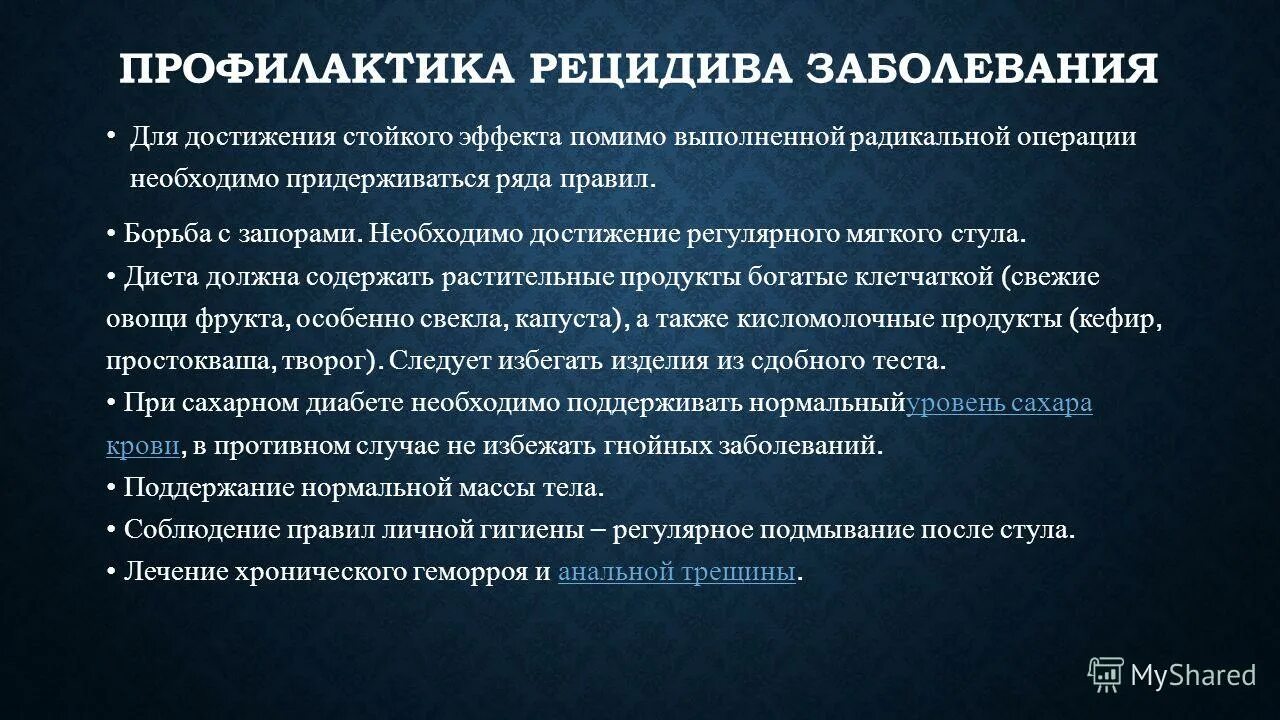 ПРОФИЛАКТИКА РЕЦИДИВА ЗАБОЛЕВАНИЯ

• Для достижения стойкого эффекта помимо выполненной радикальной операции необходимо придерживаться ряда правил.

• Борьба с запорами. Необходимо достижение регулярного мягкого стула.
• Диета должна содержать растительные продукты богатые клетчаткой (свежие овощи фрукта, особенно свекла, капуста), а также кисломолочные продукты (кефир, простокваша, творог). Следует избегать изделия из сдобного теста.
• При сахарном диабете необходимо поддерживать нормальныйуровень сахара крови, в противном случае не избежать гнойных заболеваний.
• Поддержание нормальной массы тела.
• Соблюдение правил личной гигиены – регулярное подмывание после стула.
• Лечение хронического геморроя и анальной трещины.

MyShared